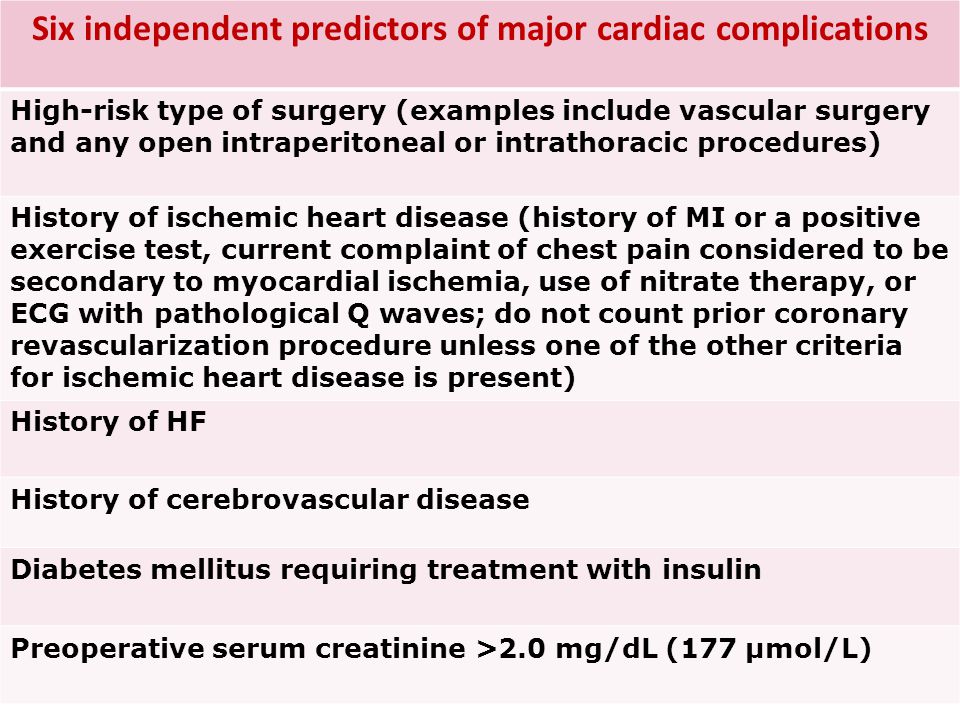 | Six independent predictors of major cardiac complications |
|---|
| High-risk type of surgery (examples include vascular surgery and any open intraperitoneal or intrathoracic procedures) |
| History of ischemic heart disease (history of MI or a positive exercise test, current complaint of chest pain considered to be secondary to myocardial ischemia, use of nitrate therapy, or ECG with pathological Q waves; do not count prior coronary revascularization procedure unless one of the other criteria for ischemic heart disease is present) |
| History of HF |
| History of cerebrovascular disease |
| Diabetes mellitus requiring treatment with insulin |
| Preoperative serum creatinine >2.0 mg/dL (177 µmol/L) |